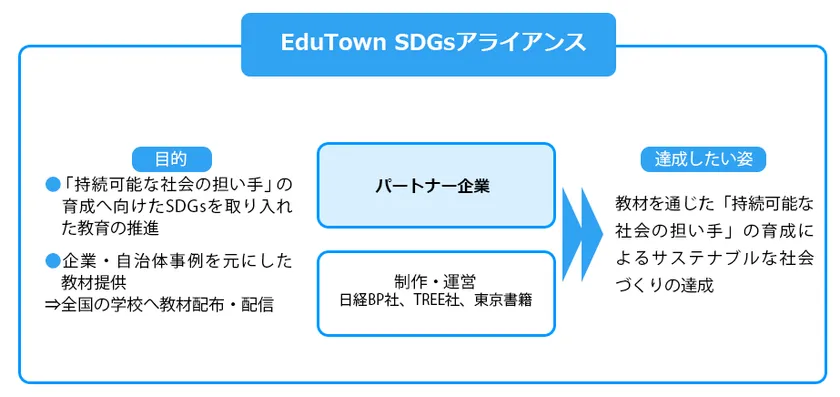 EduTown SDGsアライアンス

目的

●「持続可能な社会の担い手」の育成へ向けたSDGsを取り入れた教育の推進

●企業・自治体事例を元にした教材提供
⇒全国の学校へ教材配布・配信

パートナー企業

制作・運営
日経BP社、TREE社、東京書籍

達成したい姿

教材を通じた「持続可能な社会の担い手」の育成によるサステナブルな社会づくりの達成